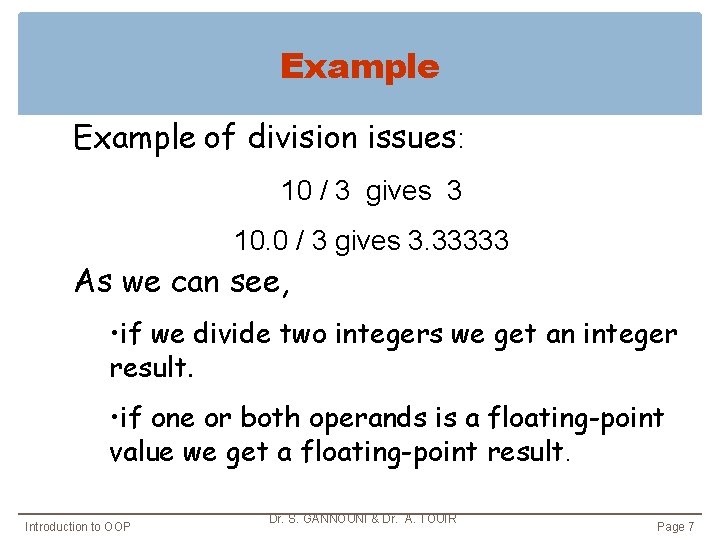 Example

Example of division issues:

10 / 3 gives 3

10.0 / 3 gives 3.33333

As we can see,

•if we divide two integers we get an integer result.

•if one or both operands is a floating-point value we get a floating-point result.

Introduction to OOP

Dr. S. GANNOUNI & Dr. A. TOUIR

Page 7